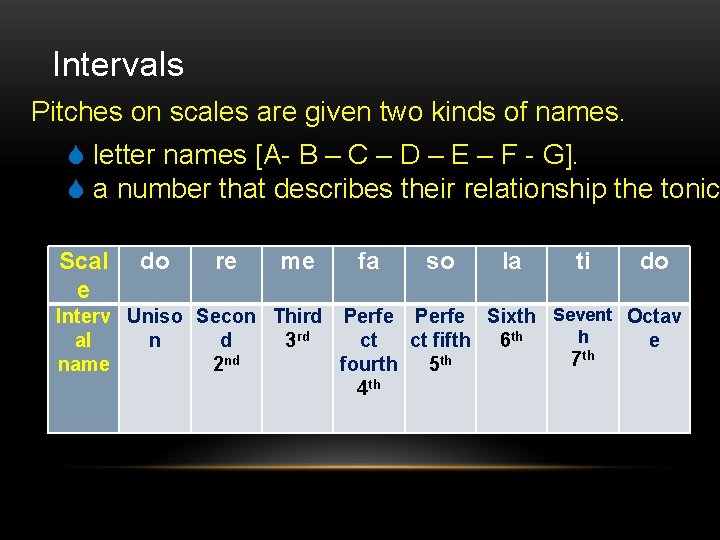 Intervals

Pitches on scales are given two kinds of names.

letter names [A- B – C – D – E – F - G].

a number that describes their relationship the tonic

| Scale | do | re | me | fa | so | la | ti | do |
|---|---|---|---|---|---|---|---|---|
| Interval name | Unison | Second $2^{nd}$ | Third $3^{rd}$ | Perfect fourth $4^{th}$ | Perfect fifth $5^{th}$ | Sixth $6^{th}$ | Seventh $7^{th}$ | Octave |